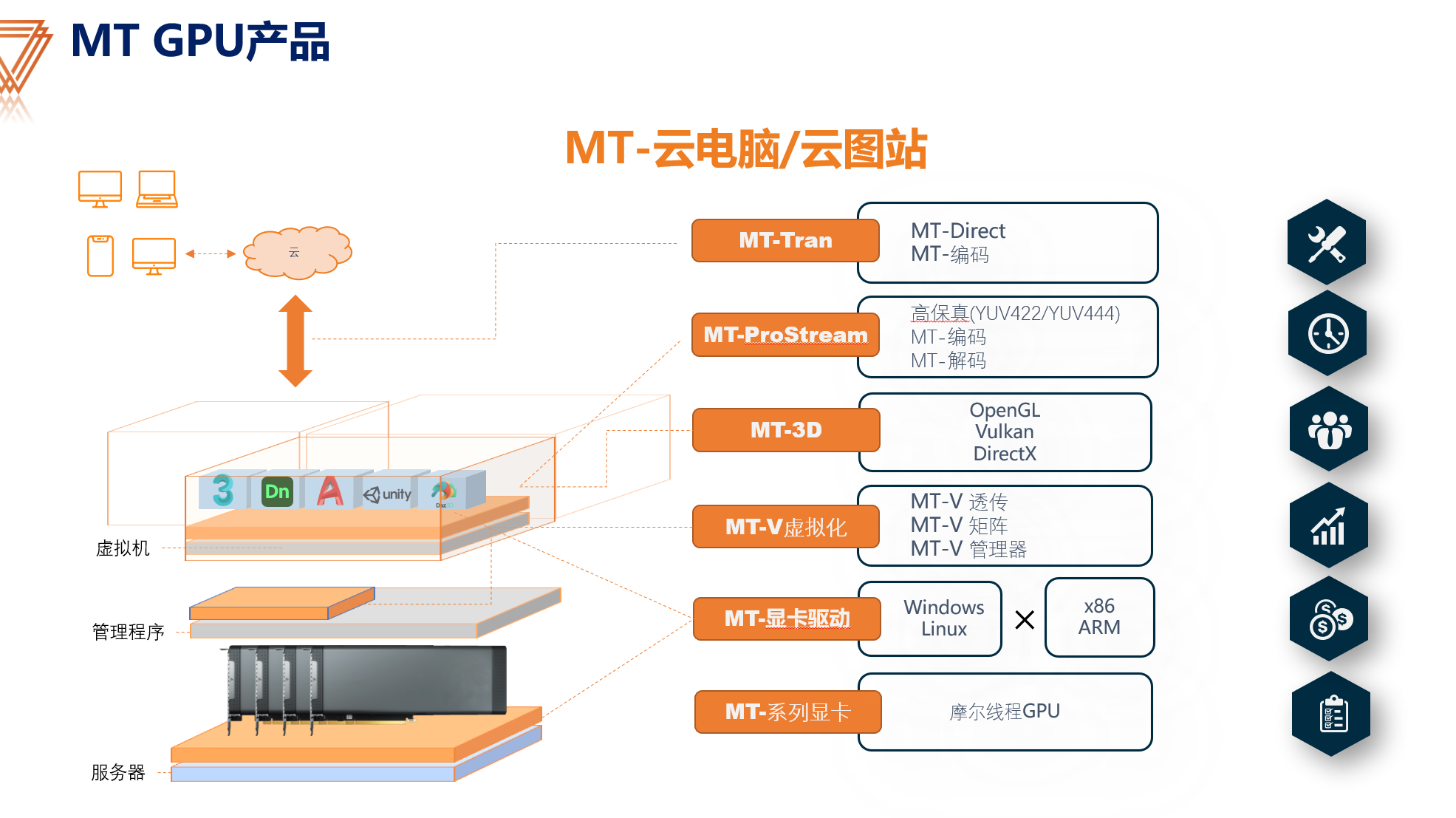 MT GPU产品

MT-云电脑/云图站

云

3 Dn A unity

虚拟机

管理程序

服务器

MT-Tran
MT-Direct
MT-编码

MT-ProStream
高保真(YUV422/YUV444)
MT-编码
MT-解码

MT-3D
OpenGL
Vulkan
DirectX

MT-V虚拟化
MT-V 透传
MT-V 矩阵
MT-V 管理器

MT-显卡驱动
Windows
Linux
×
x86
ARM

MT-系列显卡
摩尔线程GPU